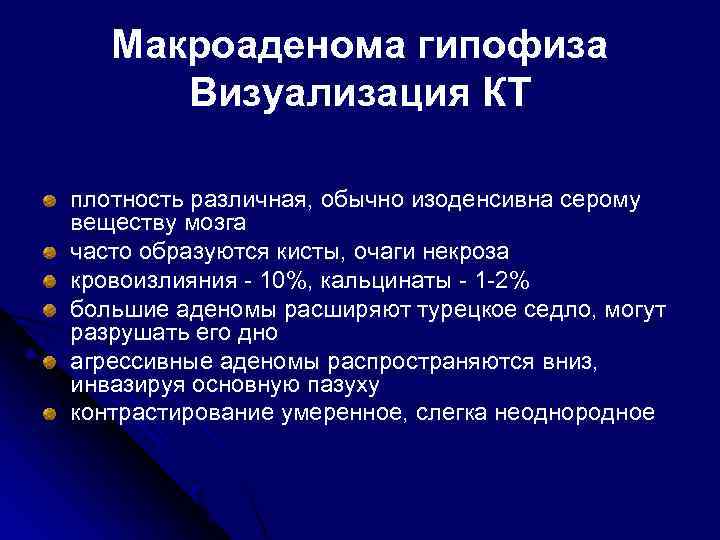 Макроаденома гипофиза
Визуализация КТ

- плотность различная, обычно изоденсивна серому веществу мозга
- часто образуются кисты, очаги некроза
- кровоизлияния - 10%, кальцинаты - 1-2%
- большие аденомы расширяют турецкое седло, могут разрушать его дно
- агрессивные аденомы распространяются вниз, инвазируя основную пазуху
- контрастирование умеренное, слегка неоднородное